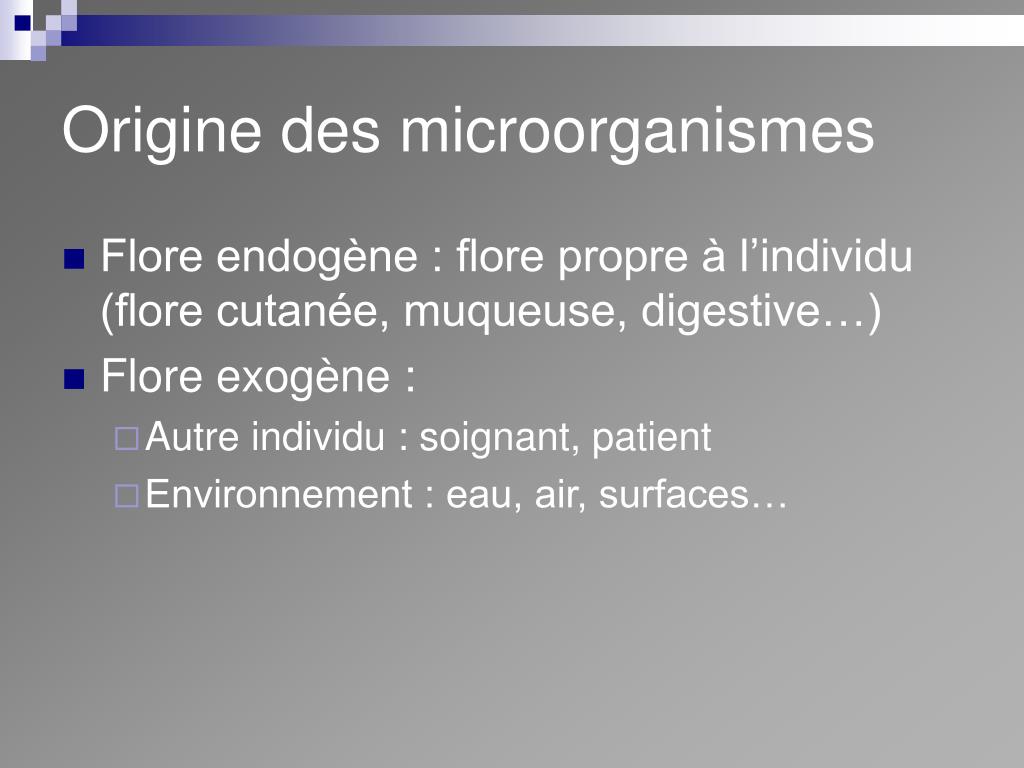 Origine des microorganismes

Flore endogène : flore propre à l’individu (flore cutanée, muqueuse, digestive…)

Flore exogène :

Autre individu : soignant, patient

Environnement : eau, air, surfaces…